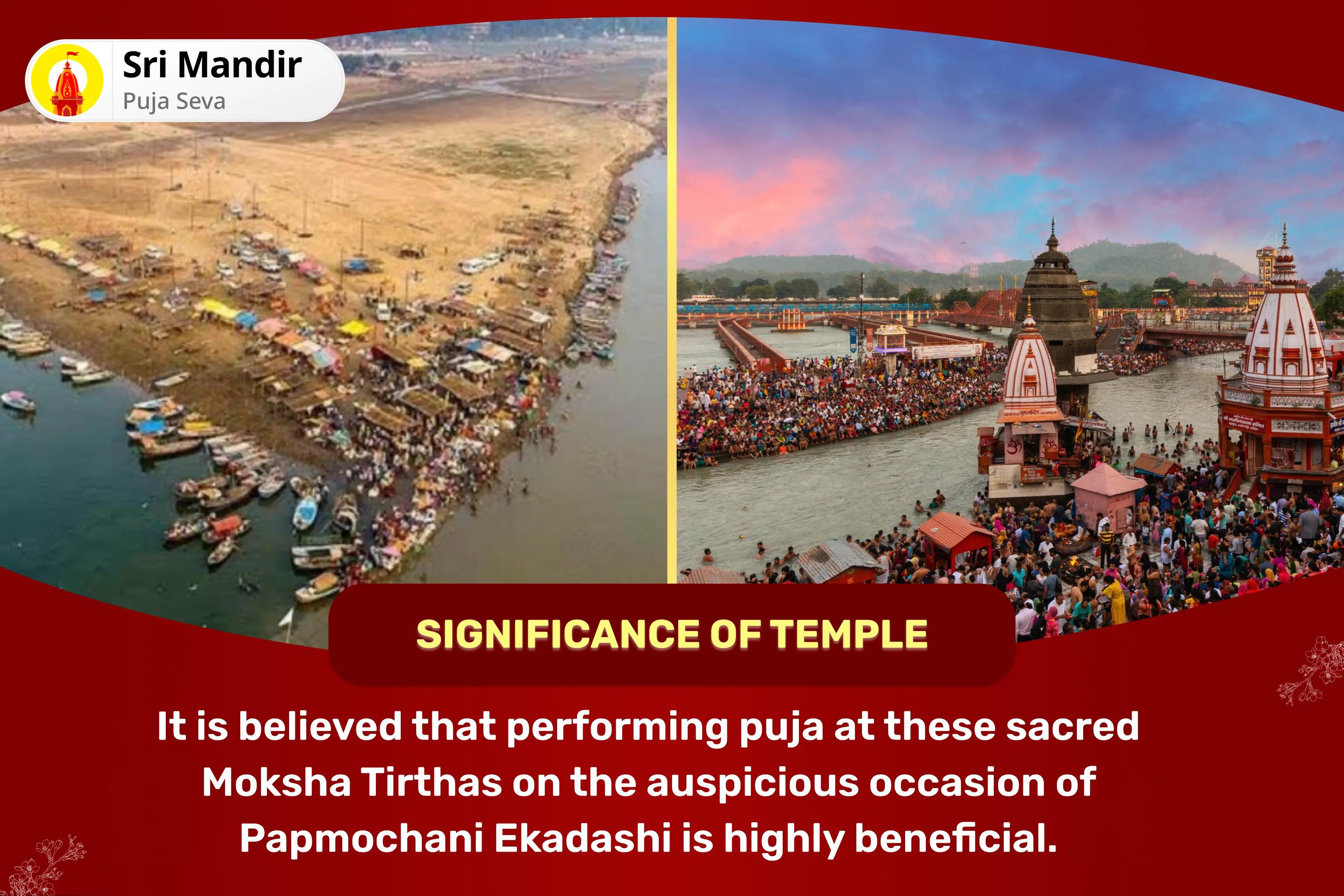 Sri Mandir
Puja Seva

SIGNIFICANCE OF TEMPLE

It is believed that performing puja at these sacred Moksha Tirthas on the auspicious occasion of Papmochani Ekadashi is highly beneficial.